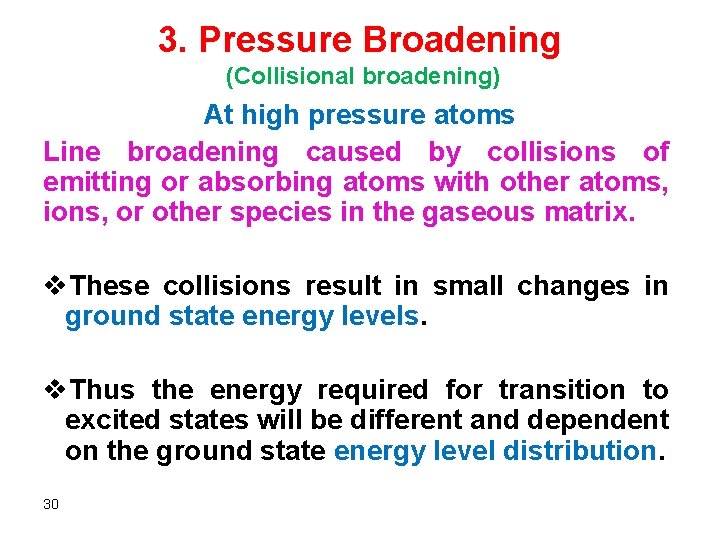 3. Pressure Broadening
(Collisional broadening)
At high pressure atoms

Line broadening caused by collisions of emitting or absorbing atoms with other atoms, ions, or other species in the gaseous matrix.

❖These collisions result in small changes in ground state energy levels.

❖Thus the energy required for transition to excited states will be different and dependent on the ground state energy level distribution.

30